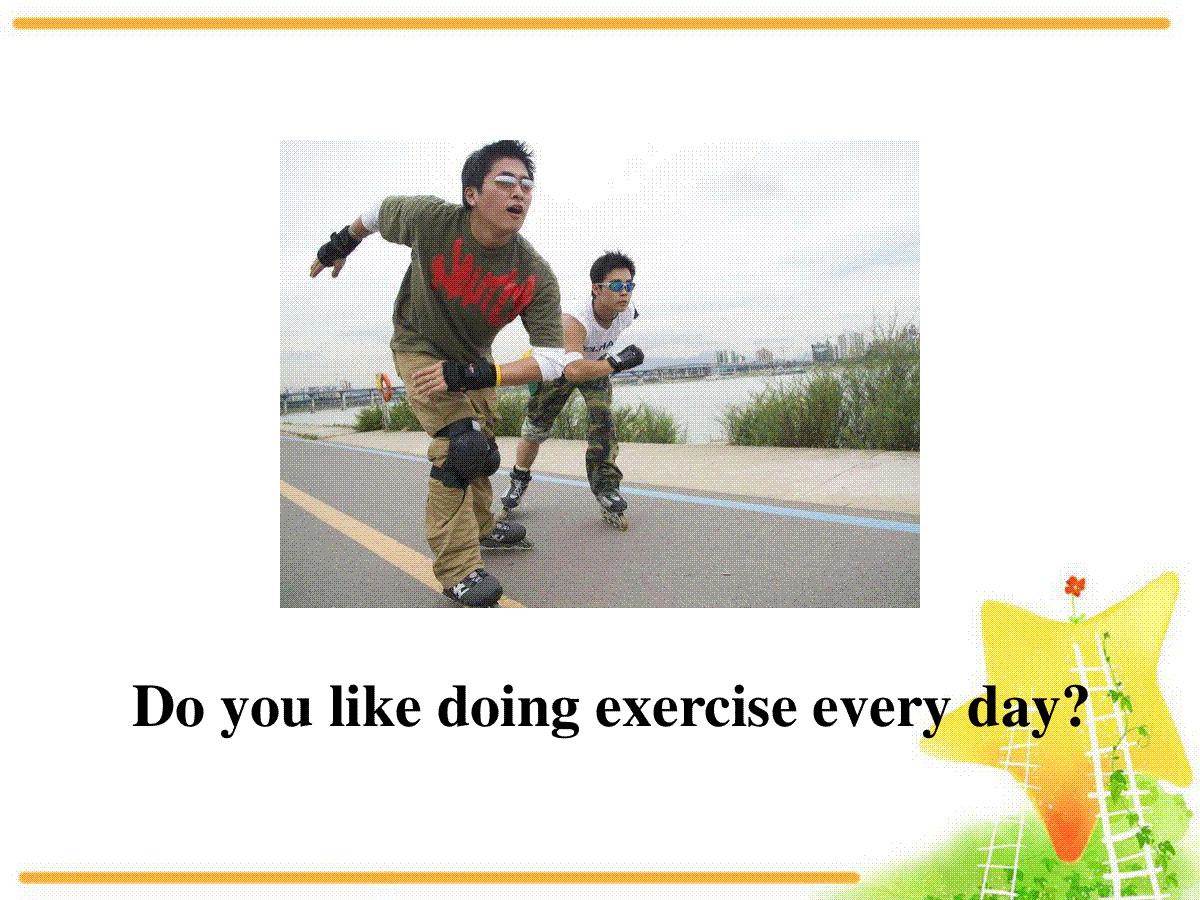 Do you like doing exercise every day?